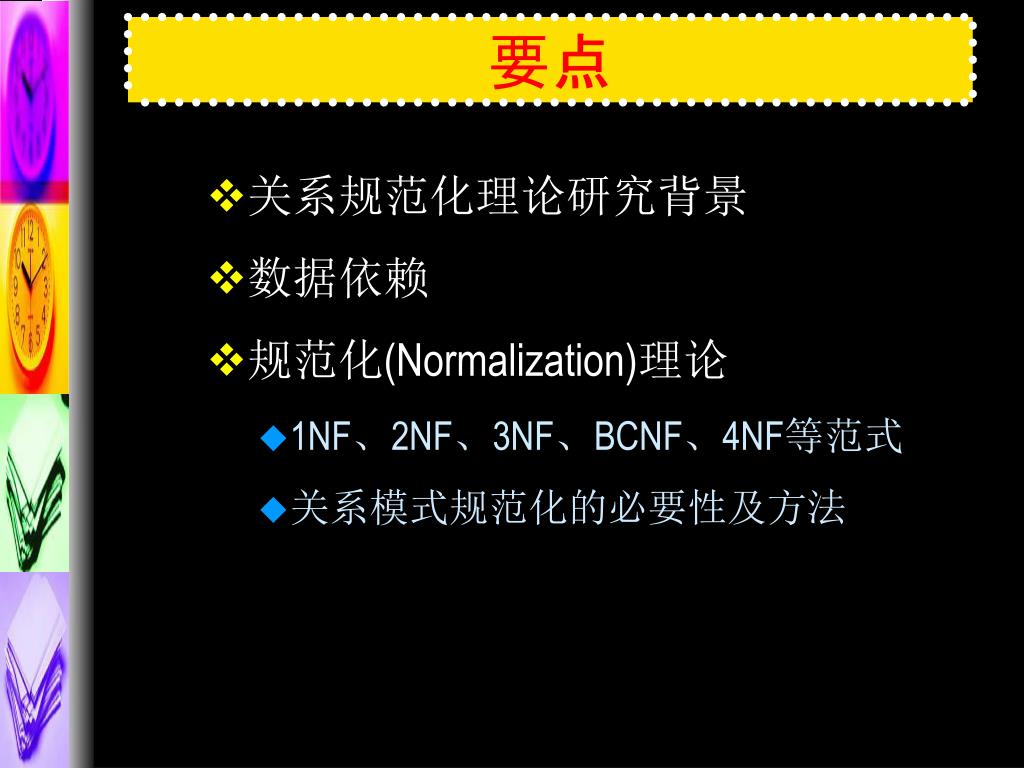 要点

❖关系规范化理论研究背景

❖数据依赖

❖规范化(Normalization)理论

◆1NF、2NF、3NF、BCNF、4NF等范式

◆关系模式规范化的必要性及方法